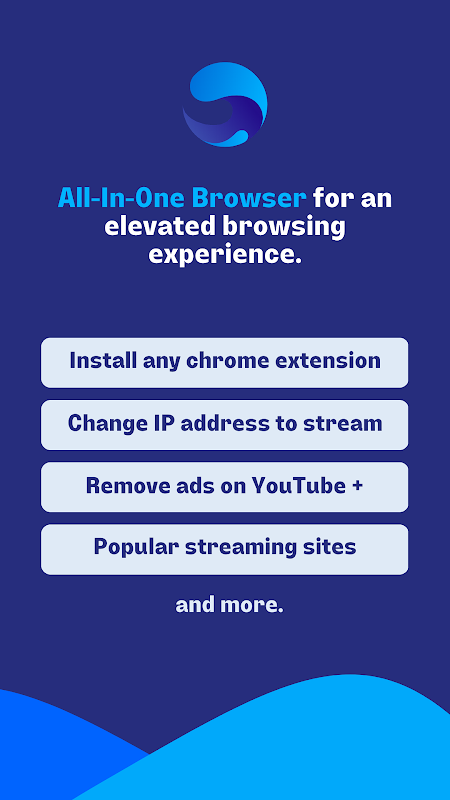 All-In-One Browser for an elevated browsing experience.

Install any chrome extension

Change IP address to stream

Remove ads on YouTube +

Popular streaming sites

and more.